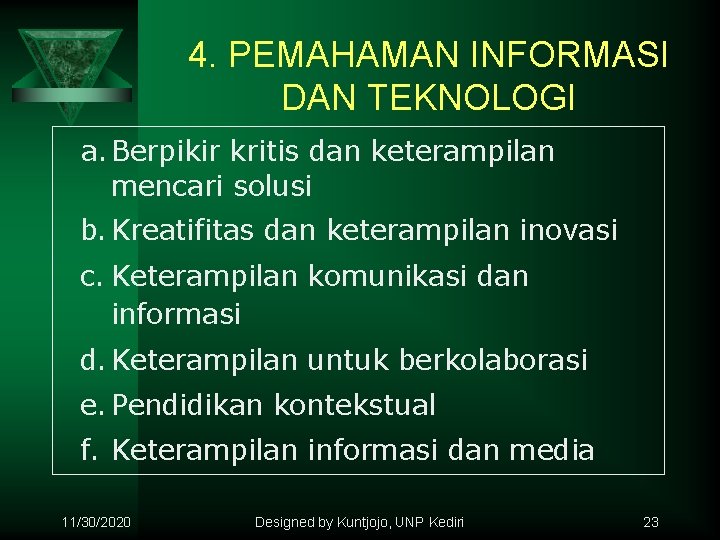 4. PEMAHAMAN INFORMASI DAN TEKNOLOGI

a. Berpikir kritis dan keterampilan mencari solusi
b. Kreatifitas dan keterampilan inovasi
c. Keterampilan komunikasi dan informasi
d. Keterampilan untuk berkolaborasi
e. Pendidikan kontekstual
f. Keterampilan informasi dan media

11/30/2020
Designed by Kuntjojo, UNP Kediri
23